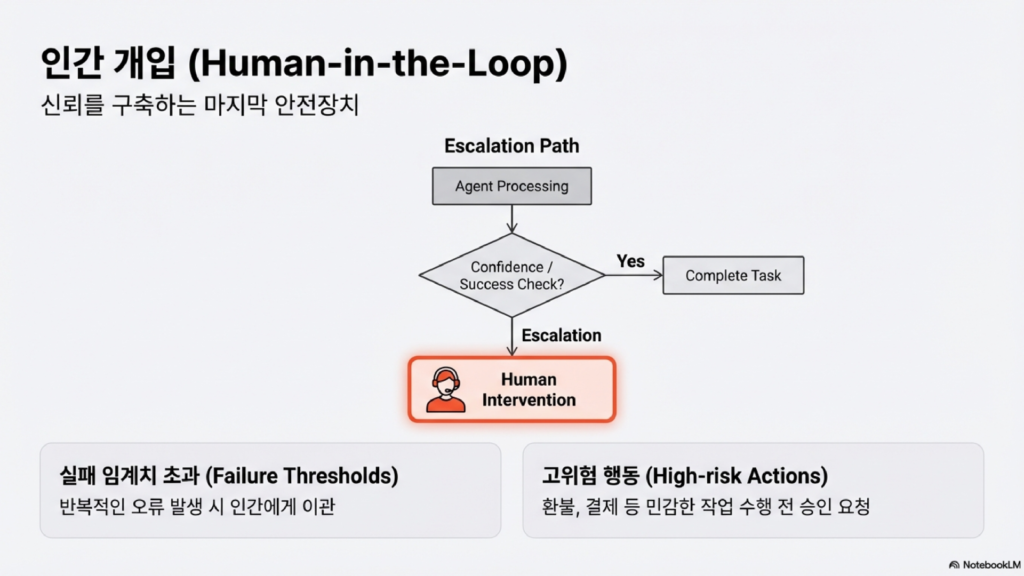 인간 개입 (Human-in-the-Loop)

신뢰를 구축하는 마지막 안전장치

Escalation Path

Agent Processing

Confidence / Success Check?

Yes

Complete Task

Escalation

Human Intervention

실패 임계치 초과 (Failure Thresholds)

반복적인 오류 발생 시 인간에게 이관

고위험 행동 (High-risk Actions)

환불, 결제 등 민감한 작업 수행 전 승인 요청

NotebookLM